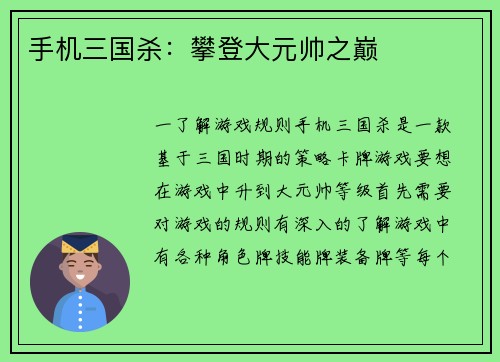 手机三国杀：攀登大元帅之巅

一了解游戏规则手机三国杀是一款基于三国时期的策略卡牌游戏要想在游戏中升到大元帅等级首先需要对游戏的规则有深入的了解游戏中有各种角色牌技能牌装备牌等每个